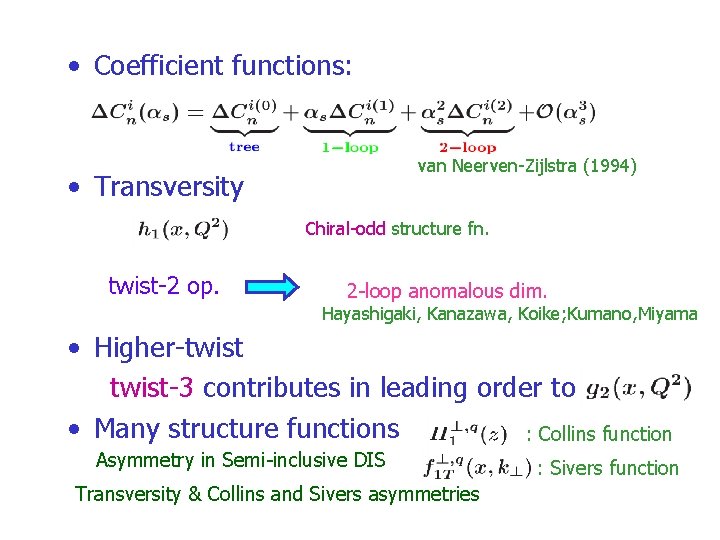 • Coefficient functions:

$\Delta C_n^i(\alpha_s) = \underbrace{\Delta C_n^{i(0)}}_{\text{tree}} + \underbrace{\alpha_s \Delta C_n^{i(1)}}_{\text{1-loop}} + \underbrace{\alpha_s^2 \Delta C_n^{i(2)}}_{\text{2-loop}} + \mathcal{O}(\alpha_s^3)$

van Neerven-Zijlstra (1994)

• Transversity

$h_1(x, Q^2)$ Chiral-odd structure fn.

twist-2 op. 2-loop anomalous dim.

Hayashigaki, Kanazawa, Koike;Kumano,Miyama

• Higher-twist

twist-3 contributes in leading order to $g_2(x, Q^2)$

• Many structure functions $H_1^{\perp,q}(z)$ : Collins function

Asymmetry in Semi-inclusive DIS $f_{1T}^{\perp,q}(x, k_\perp)$ : Sivers function

Transversity & Collins and Sivers asymmetries